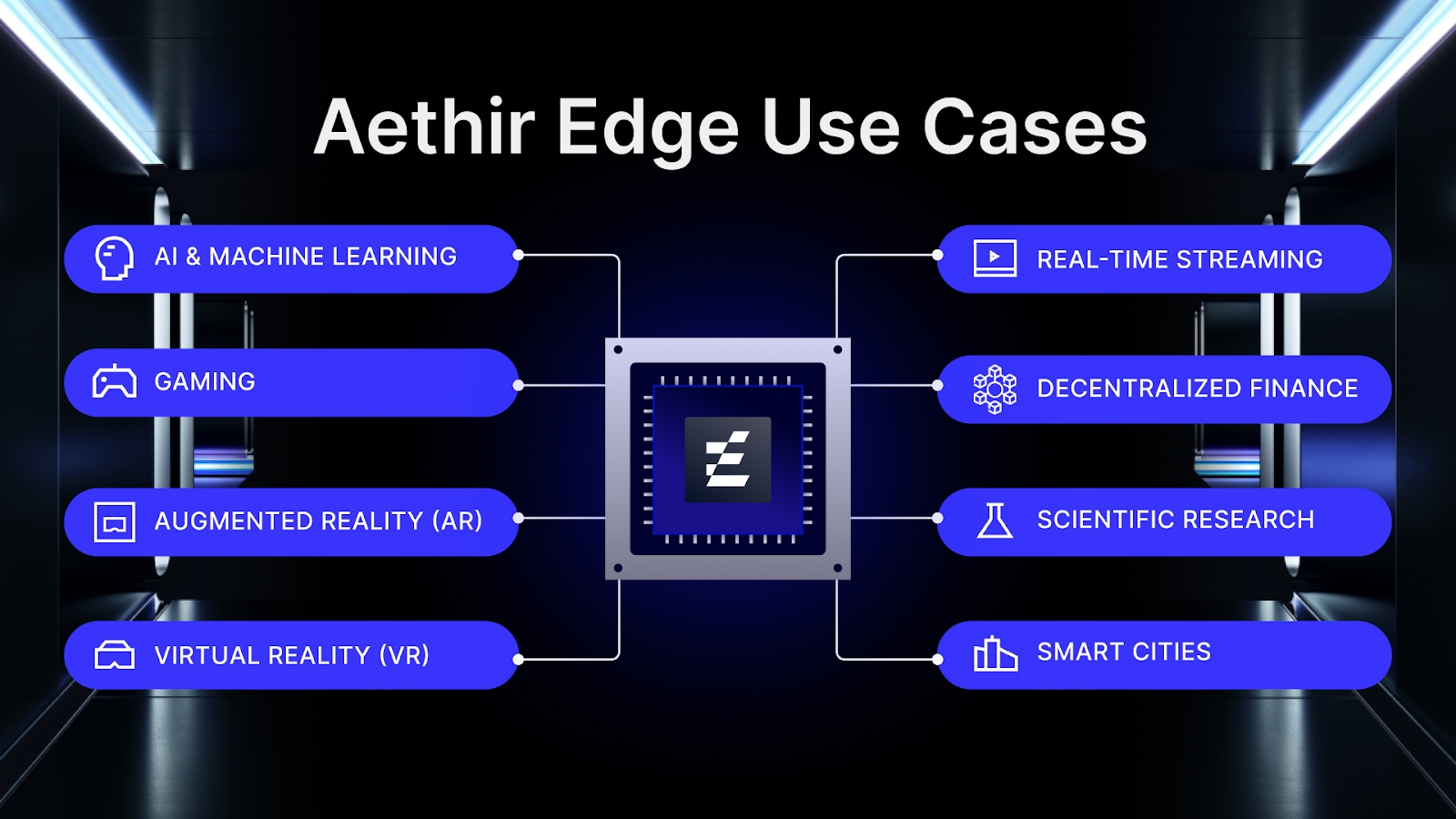 Aethir Edge Use Cases

AI & MACHINE LEARNING

GAMING

AUGMENTED REALITY (AR)

VIRTUAL REALITY (VR)

REAL-TIME STREAMING

DECENTRALIZED FINANCE

SCIENTIFIC RESEARCH

SMART CITIES